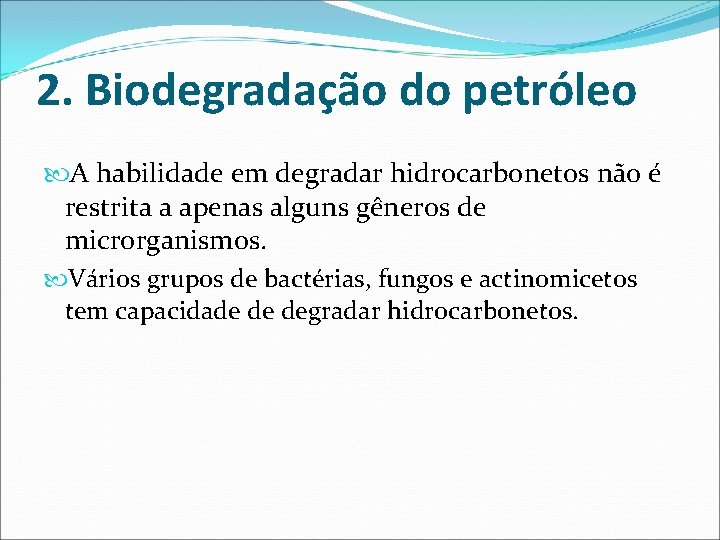 2. Biodegradação do petróleo

A habilidade em degradar hidrocarbonetos não é restrita a apenas alguns gêneros de microrganismos.

Vários grupos de bactérias, fungos e actinomicetos tem capacidade de degradar hidrocarbonetos.